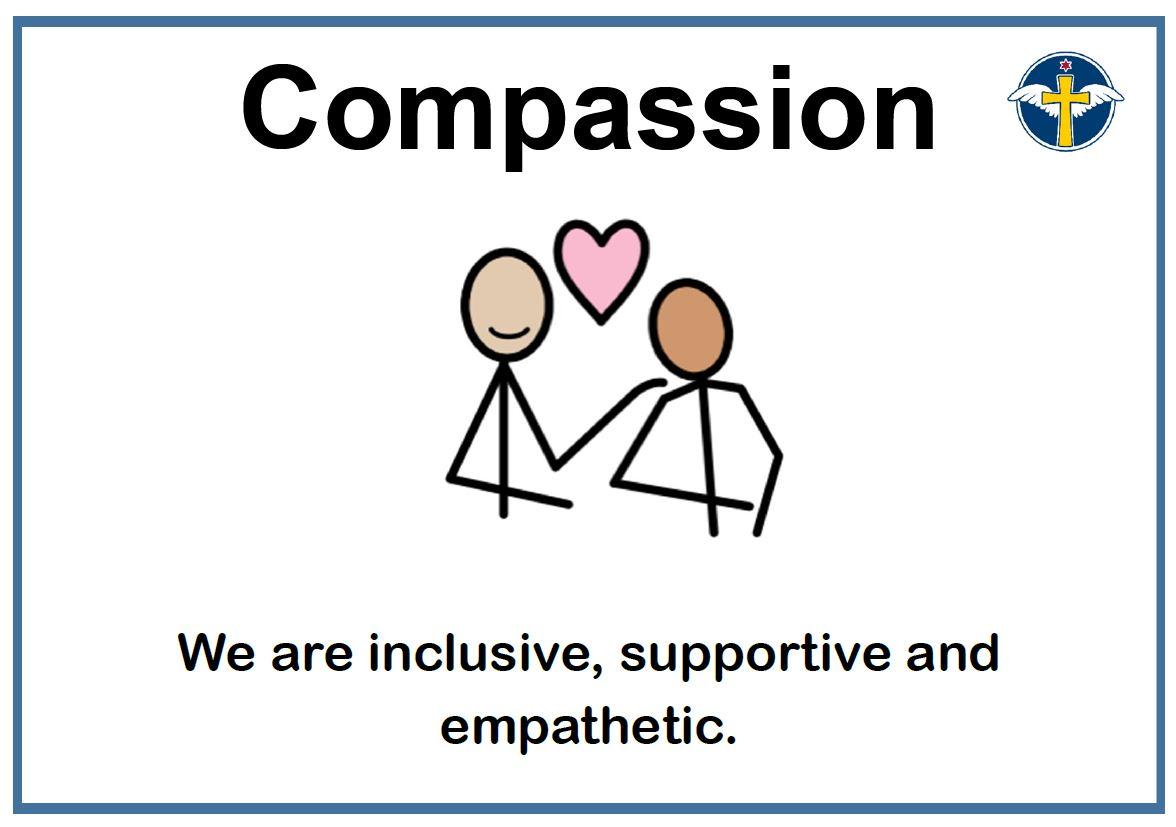 Compassion

We are inclusive, supportive and empathetic.